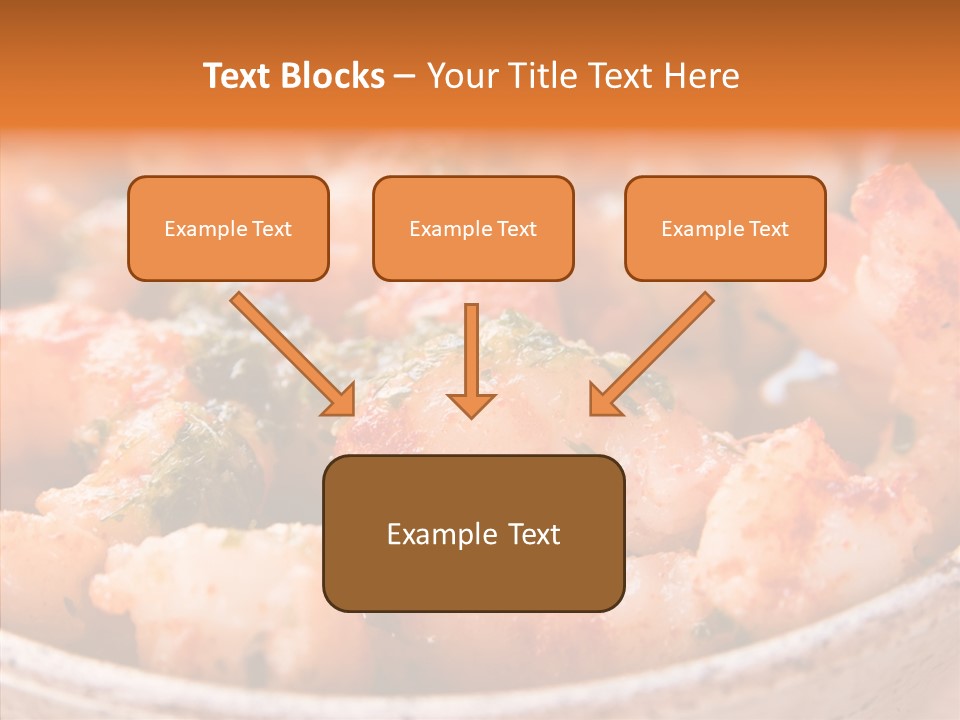 Text Blocks – Your Title Text Here

Example Text

Example Text

Example Text

Example Text